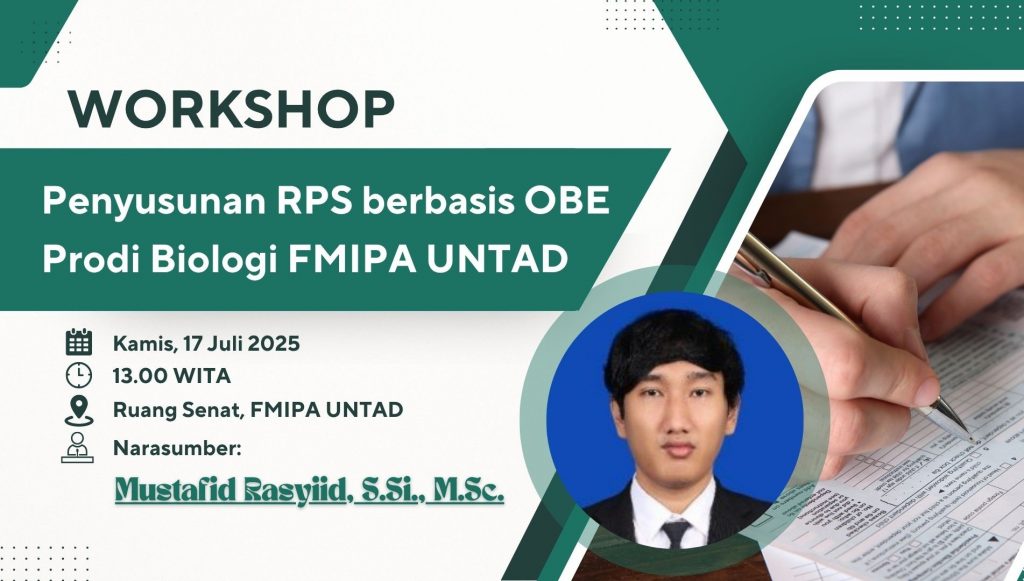 WORKSHOP

Penyusunan RPS berbasis OBE Prodi Biologi FMIPA UNTAD

Kamis, 17 Juli 2025

13.00 WITA

Ruang Senat, FMIPA UNTAD

Narasumber:

Mustafid Rasyiid, S.Si., M.Sc.